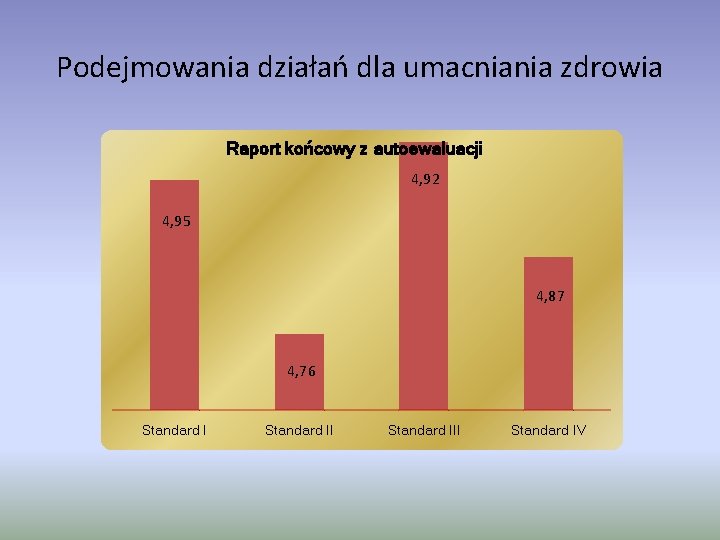 Podejmowania działań dla umacniania zdrowia

Raport końcowy z autoewaluacji

4,95

4,76

4,92

4,87

Standard I

Standard II

Standard III

Standard IV